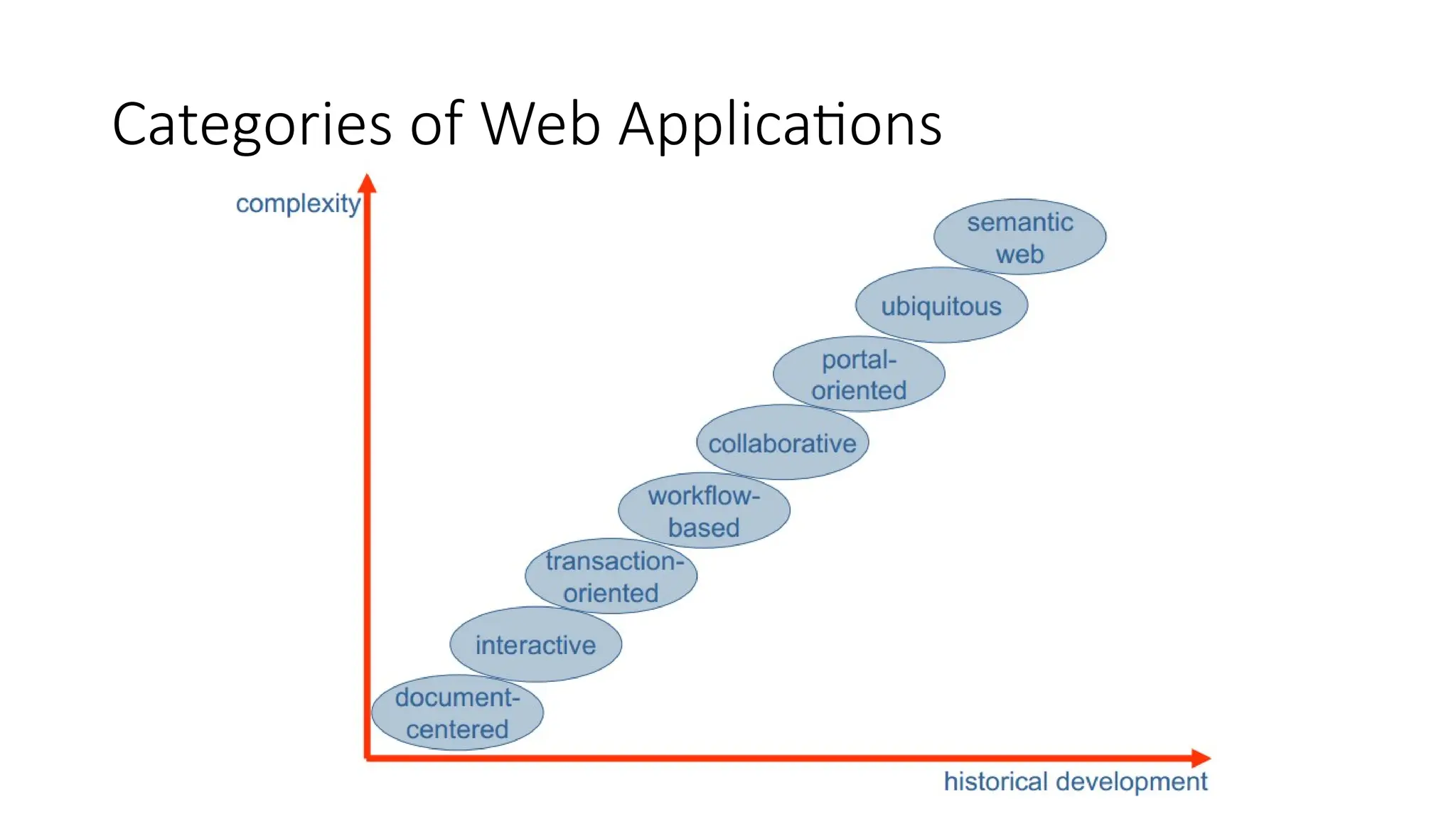 Categories of Web Applications

complexity

semantic web

ubiquitous

portal-oriented

collaborative

workflow-based

transaction-oriented

interactive

document-centered

historical development